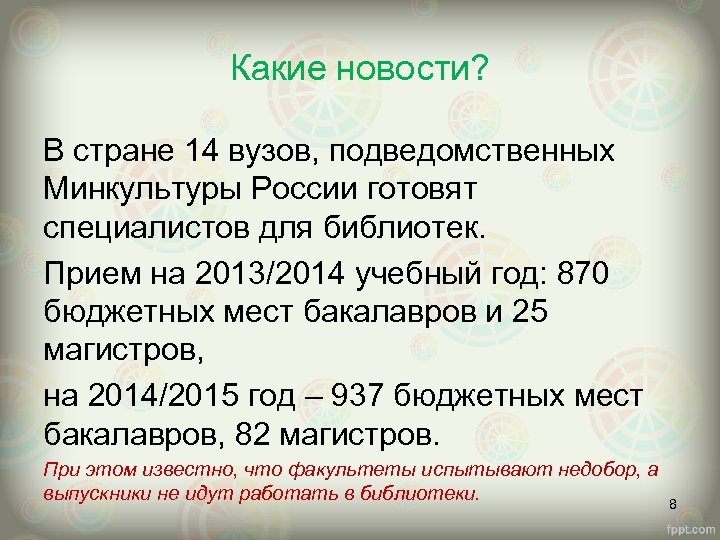 Какие новости?

В стране 14 вузов, подведомственных Минкультуры России готовят специалистов для библиотек.

Прием на 2013/2014 учебный год: 870 бюджетных мест бакалавров и 25 магистров,

на 2014/2015 год – 937 бюджетных мест бакалавров, 82 магистров.

При этом известно, что факультеты испытывают недобор, а выпускники не идут работать в библиотеки.

8

fppt.com